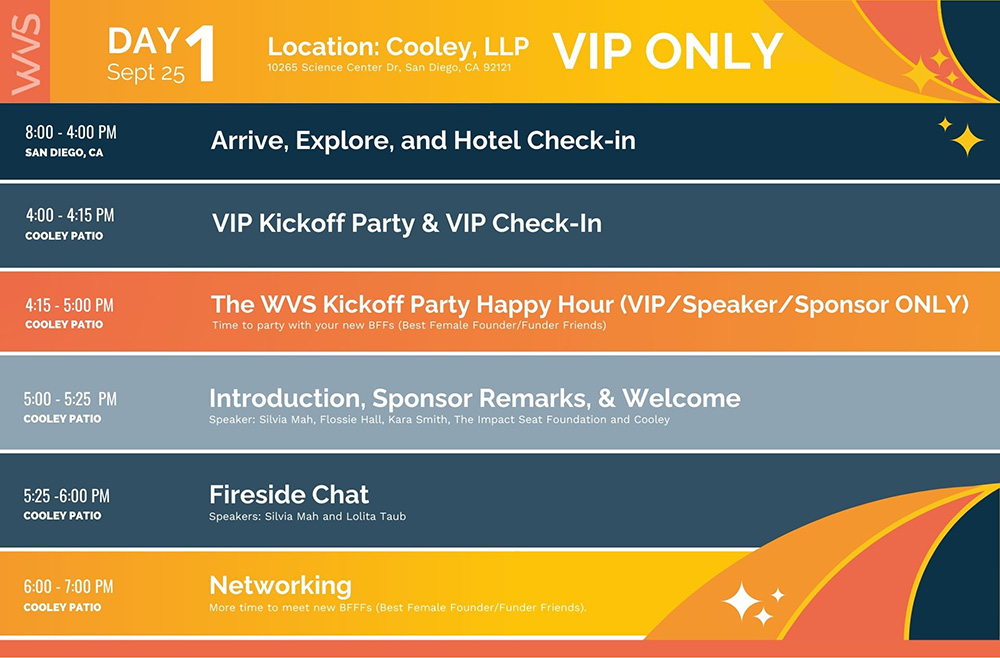 WVS

DAY 1
Sept 25

Location: Cooley, LLP
10265 Science Center Dr, San Diego, CA 92121

VIP ONLY

8:00 - 4:00 PM
SAN DIEGO, CA
Arrive, Explore, and Hotel Check-in

4:00 - 4:15 PM
COOLEY PATIO
VIP Kickoff Party & VIP Check-In

4:15 - 5:00 PM
COOLEY PATIO
The WVS Kickoff Party Happy Hour (VIP/Speaker/Sponsor ONLY)
Time to party with your new BFFs (Best Female Founder/Funder Friends)

5:00 - 5:25 PM
COOLEY PATIO
Introduction, Sponsor Remarks, & Welcome
Speaker: Silvia Mah, Flossie Hall, Kara Smith, The Impact Seat Foundation and Cooley

5:25 -6:00 PM
COOLEY PATIO
Fireside Chat
Speakers: Silvia Mah and Lolita Taub

6:00 - 7:00 PM
COOLEY PATIO
Networking
More time to meet new BFFFs (Best Female Founder/Funder Friends).